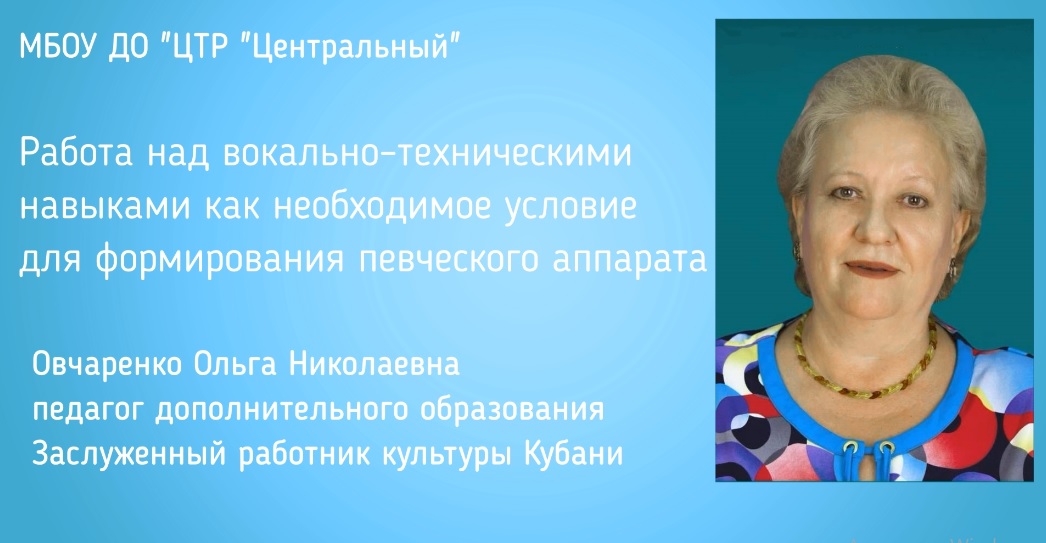 МБОУ ДО "ЦТР "Центральный"

Работа над вокально-техническими навыками как необходимое условие для формирования певческого аппарата

Овчаренко Ольга Николаевна
педагог дополнительного образования
Заслуженный работник культуры Кубани